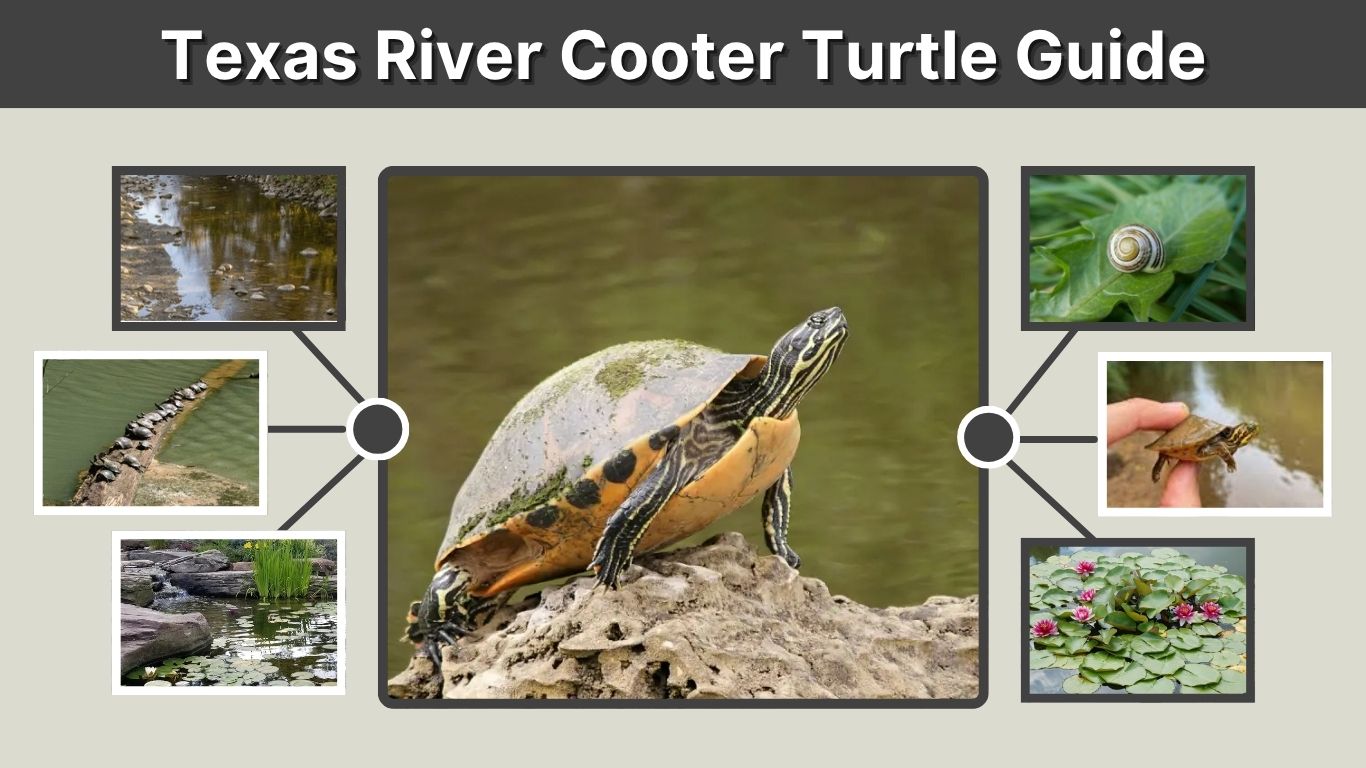 Texas River Cooter Turtle Guide